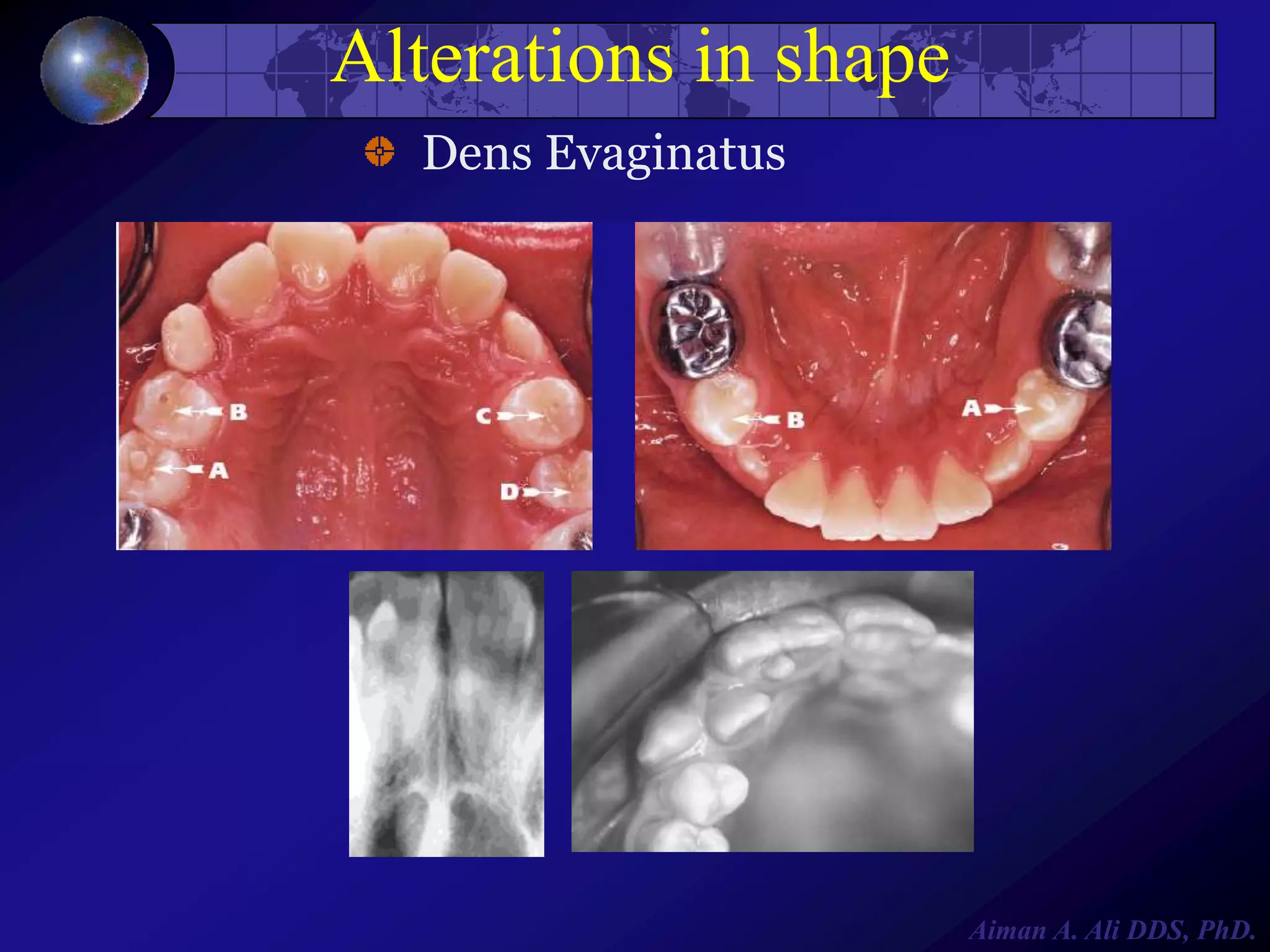 Alterations in shape

Dens Evaginatus

B
C
A
D

B
A

Aiman A. Ali DDS, PhD.